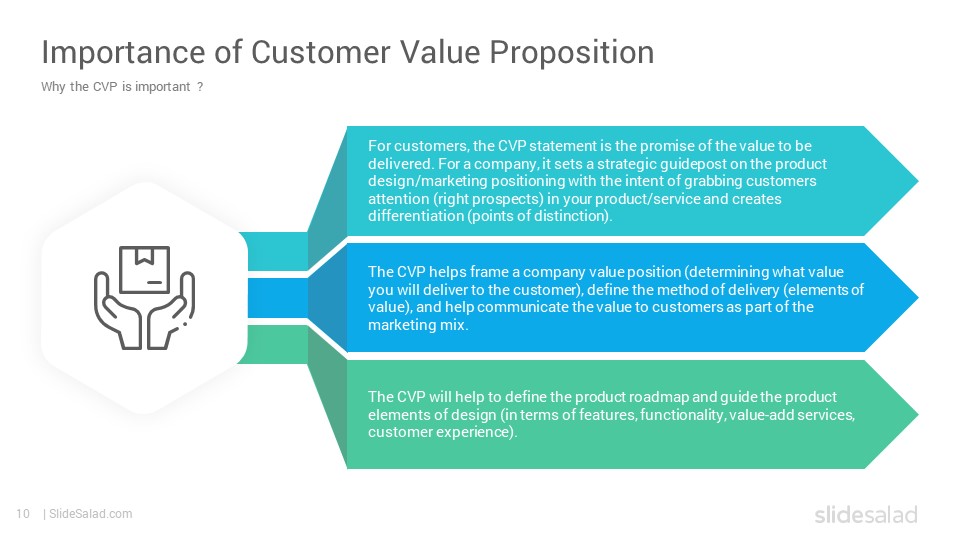 Importance of Customer Value Proposition

Why the CVP is important ?

For customers, the CVP statement is the promise of the value to be delivered. For a company, it sets a strategic guidepost on the product design/marketing positioning with the intent of grabbing customers attention (right prospects) in your product/service and creates differentiation (points of distinction).

The CVP helps frame a company value position (determining what value you will deliver to the customer), define the method of delivery (elements of value), and help communicate the value to customers as part of the marketing mix.

The CVP will help to define the product roadmap and guide the product elements of design (in terms of features, functionality, value-add services, customer experience).

10 | SlideSalad.com

slidesalad